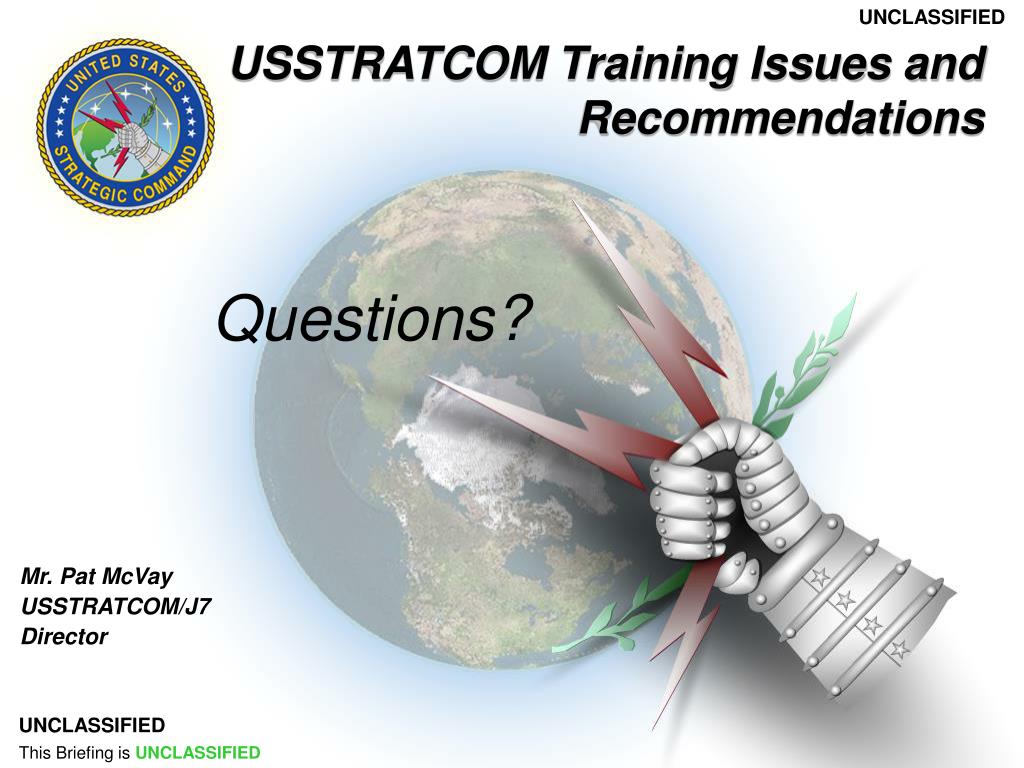 UNCLASSIFIED

UNITED STATES STRATEGIC COMMAND

USSTRATCOM Training Issues and Recommendations

Questions?

Mr. Pat McVay
USSTRATCOM/J7
Director

UNCLASSIFIED
This Briefing is UNCLASSIFIED